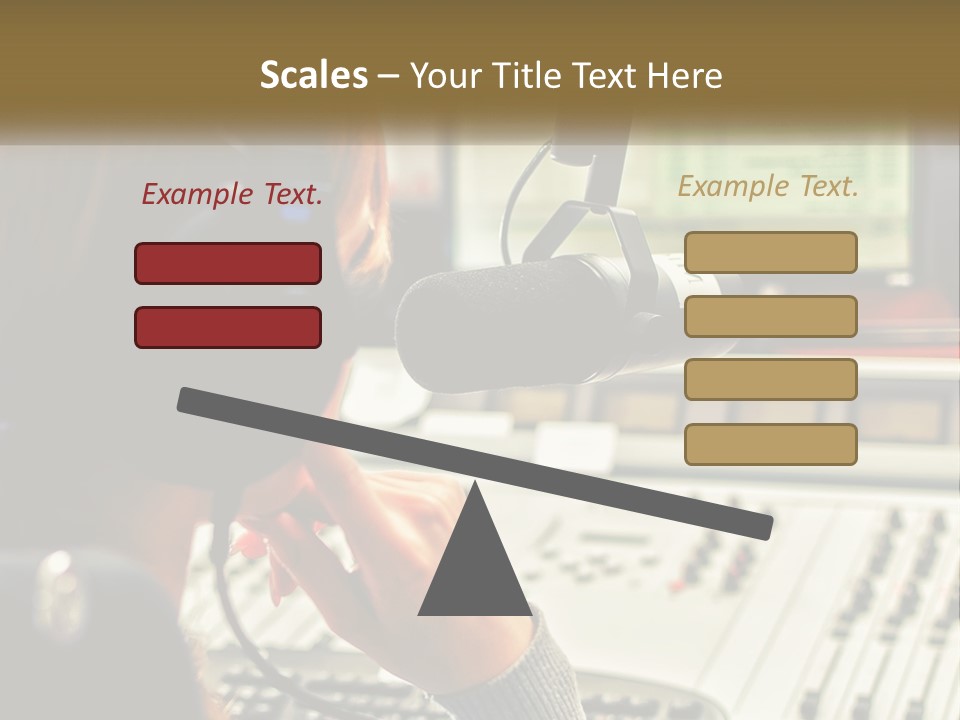 Scales – Your Title Text Here

Example Text.

Example Text.